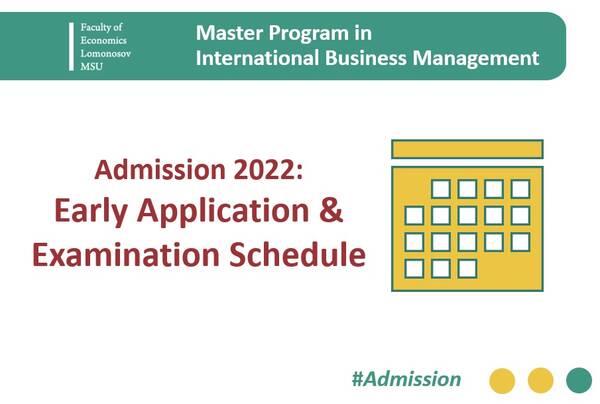 Faculty of
Economics
Lomonosov
MSU

Master Program in
International Business Management

Admission 2022:
Early Application &
Examination Schedule

#Admission